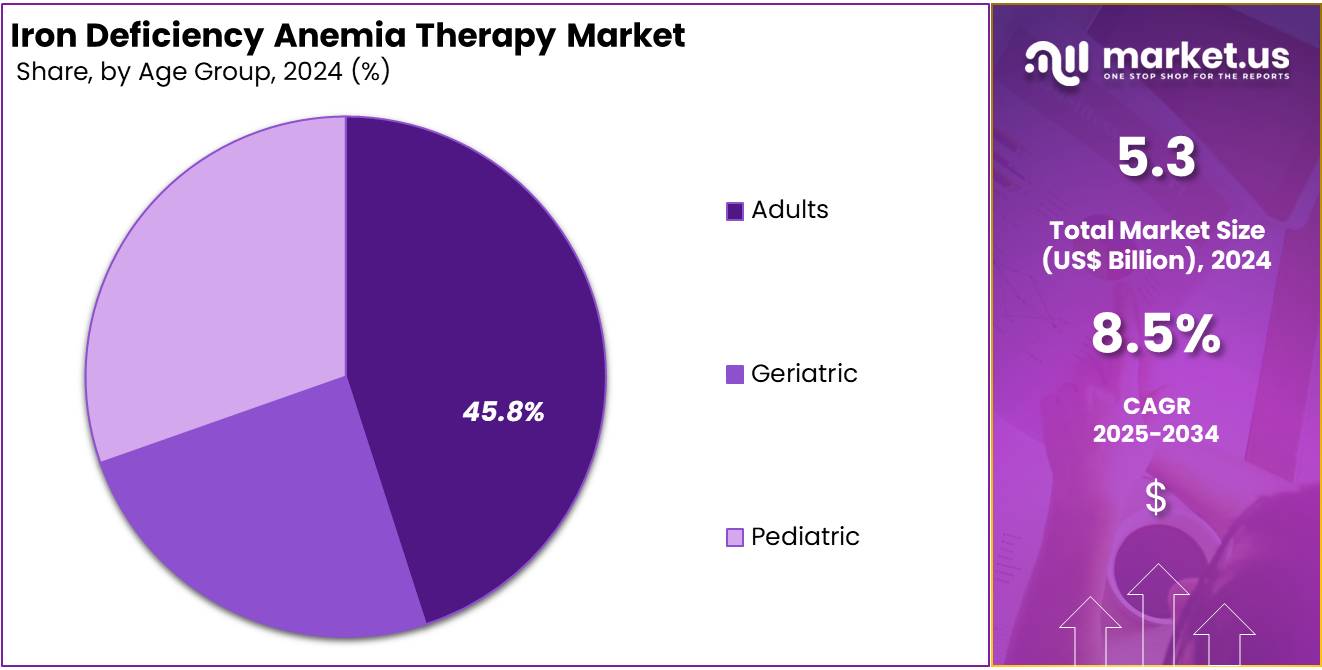 Iron Deficiency Anemia Therapy Market
Share, by Age Group, 2024 (%)

45.8%

Adults
Geriatric
Pediatric

market.us
ONE STOP SHOP FOR THE REPORTS

5.3
Total Market Size (US$ Billion), 2024

8.5%
CAGR 2025-2034

$